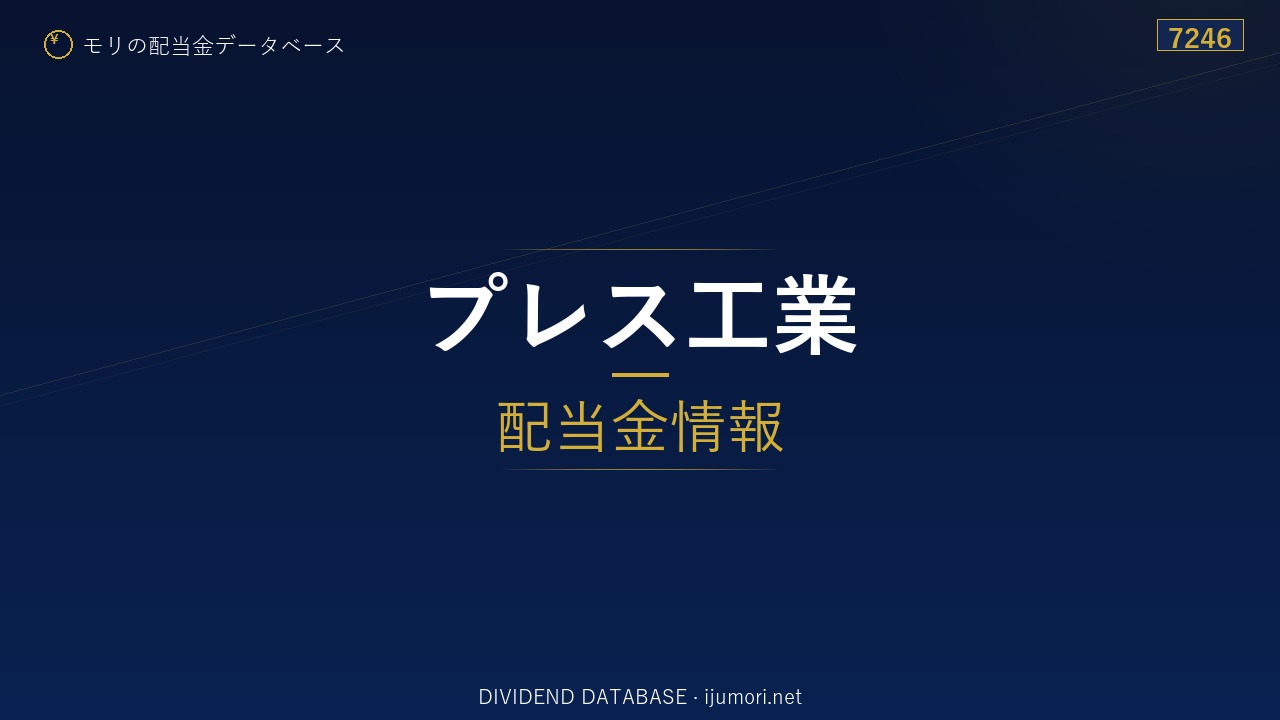 ¥ モリの配当金データベース

7246

プレス工業

配当金情報

DIVIDEND DATABASE · ijumori.net